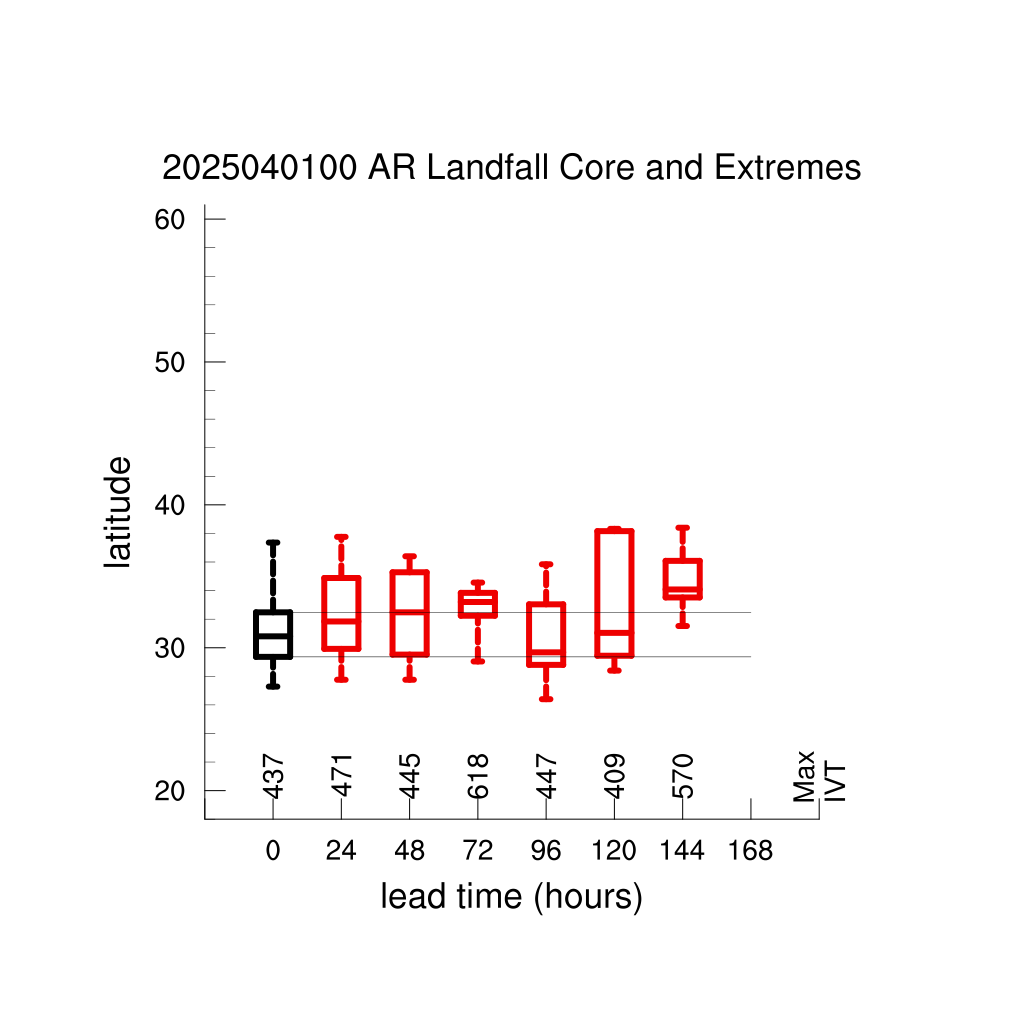 2025040100 AR Landfall Core and Extremes

latitude

60
50
40
30
20

437
471
445
618
447
409
570
Max IVT

0
24
48
72
96
120
144
168

lead time (hours)